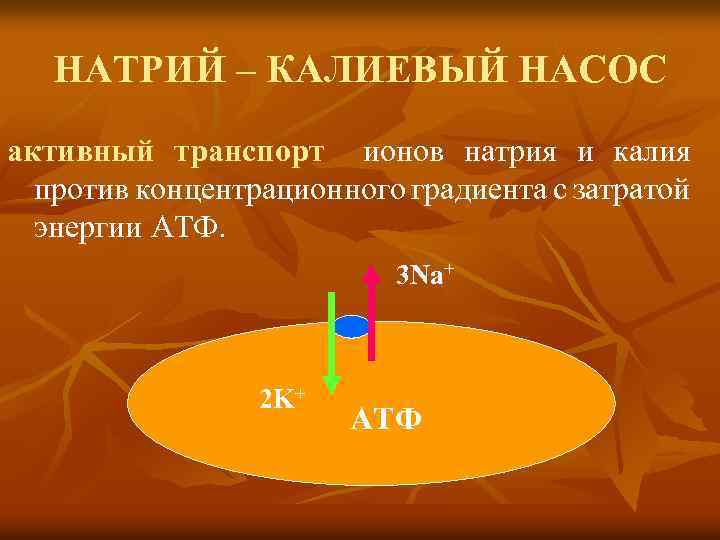 НАТРИЙ – КАЛИЕВЫЙ НАСОС

активный транспорт ионов натрия и калия против концентрационного градиента с затратой энергии АТФ.

$3Na^+$

$2K^+$

АТФ